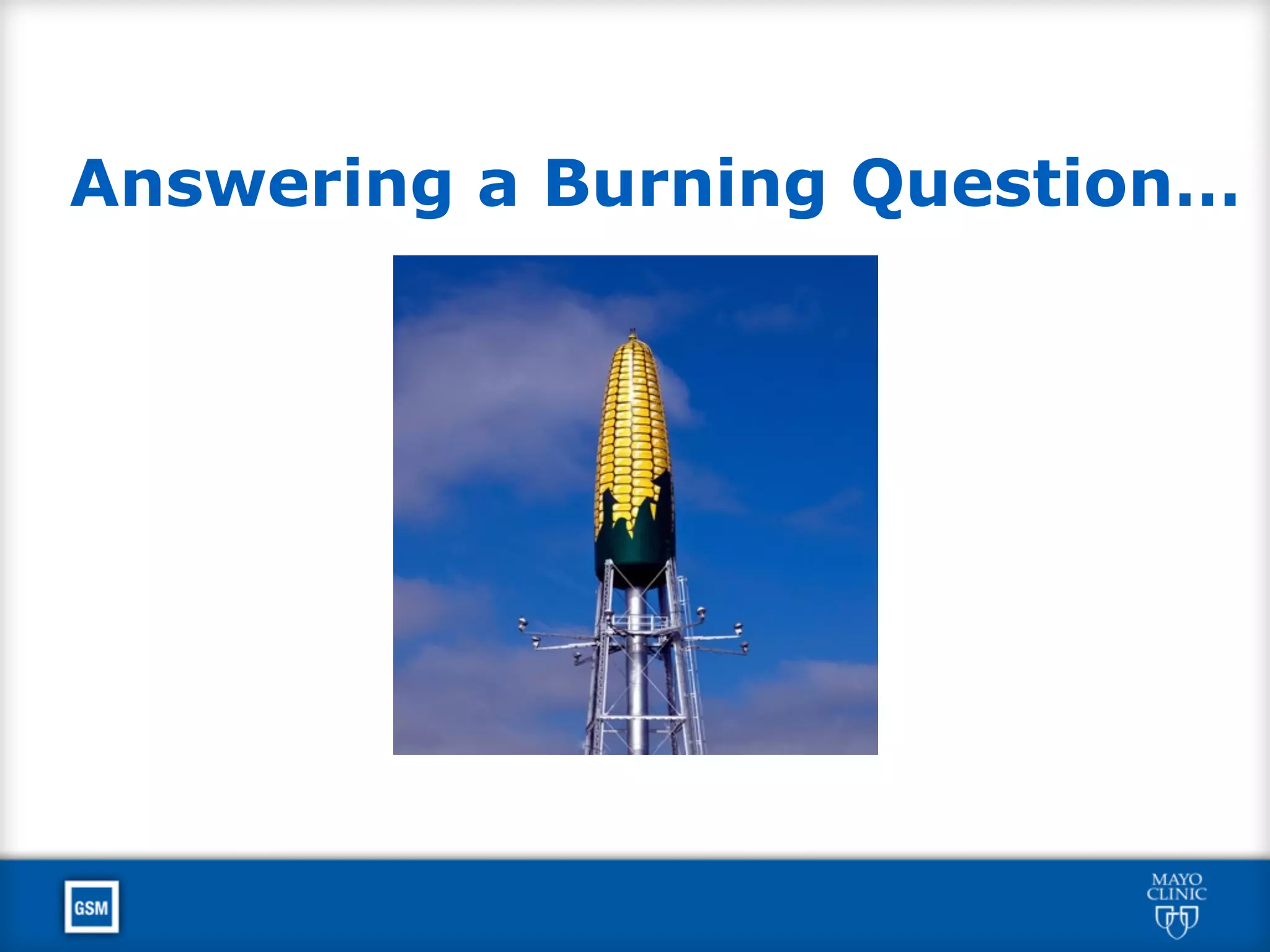 Answering a Burning Question…

GSM

MAYO CLINIC